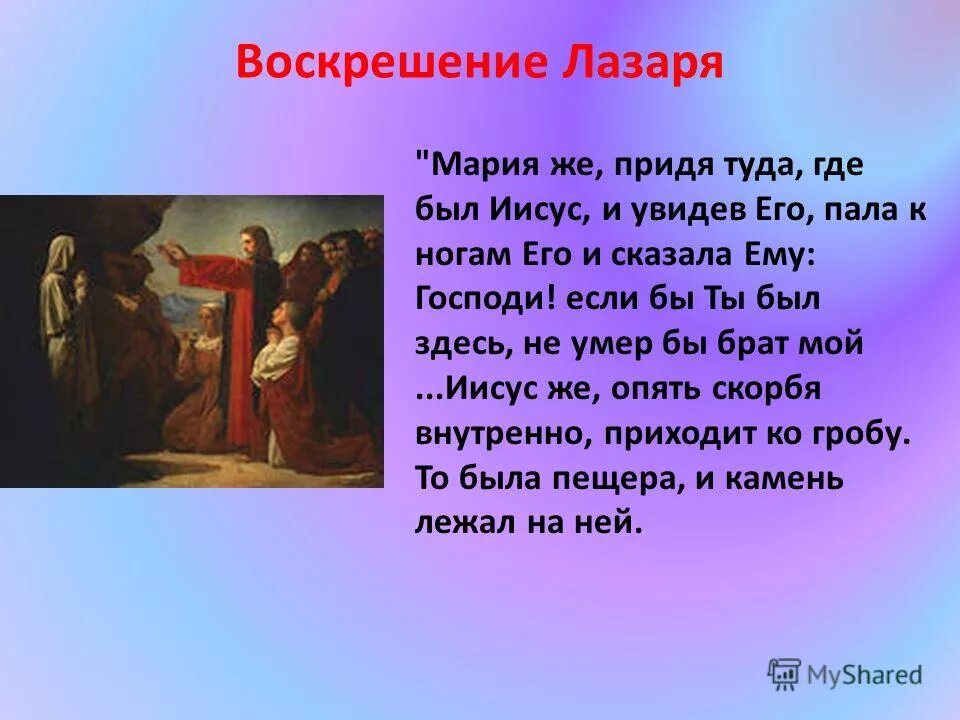 Воскрешение Лазаря

"Мария же, придя туда, где был Иисус, и увидев Его, пала к ногам Его и сказала Ему: Господи! если бы Ты был здесь, не умер бы брат мой ...Иисус же, опять скорбя внутренно, приходит ко гробу. То была пещера, и камень лежал на ней.

MyShared